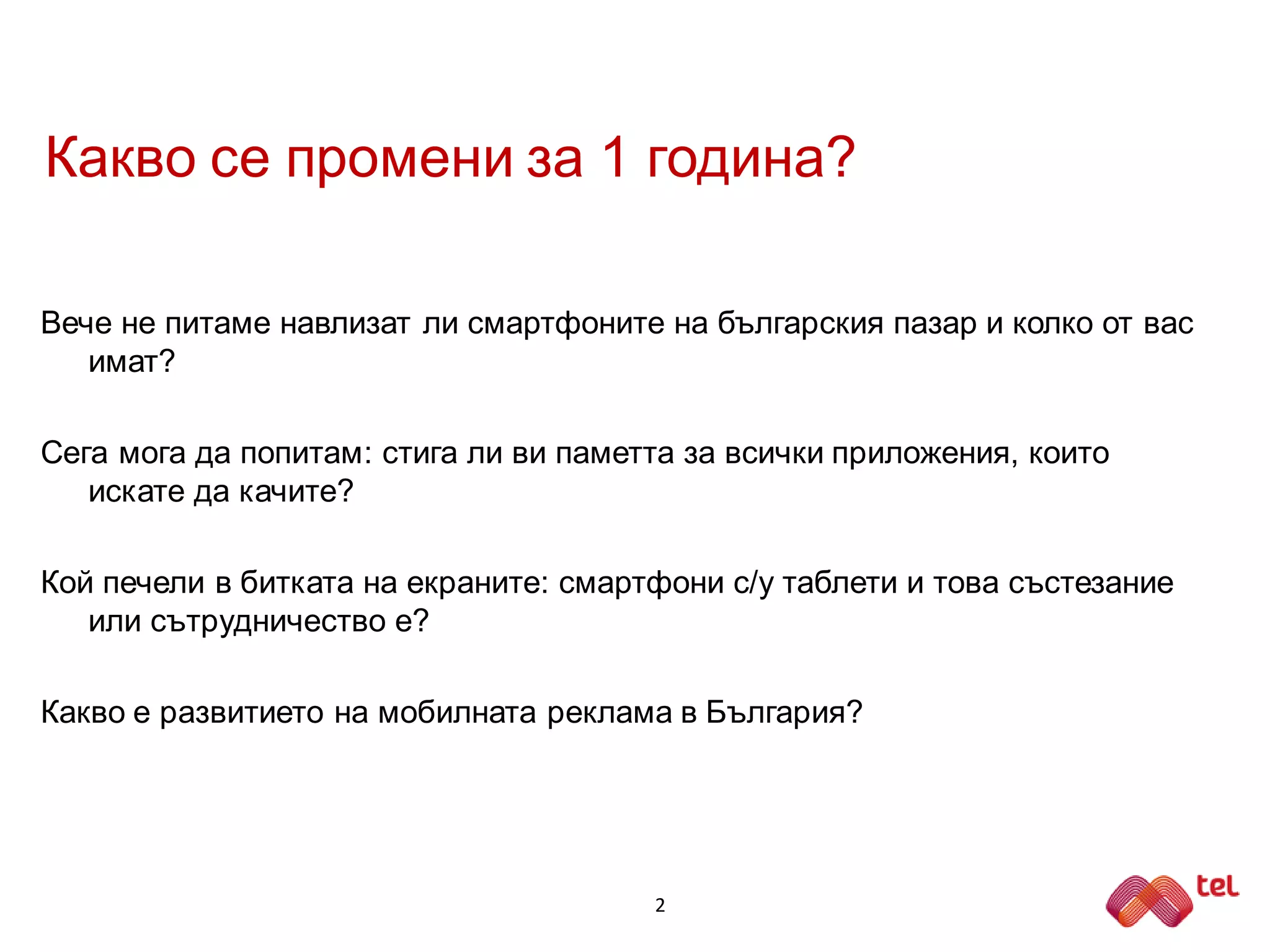 Какво се промени за 1 година?

Вече не питаме навлизат ли смартфоните на българския пазар и колко от вас имат?

Сега мога да попитам: стига ли ви паметта за всички приложения, които искате да качите?

Кой печели в битката на екраните: смартфони с/у таблети и това състезание или сътрудничество е?

Какво е развитието на мобилната реклама в България?

2

tel